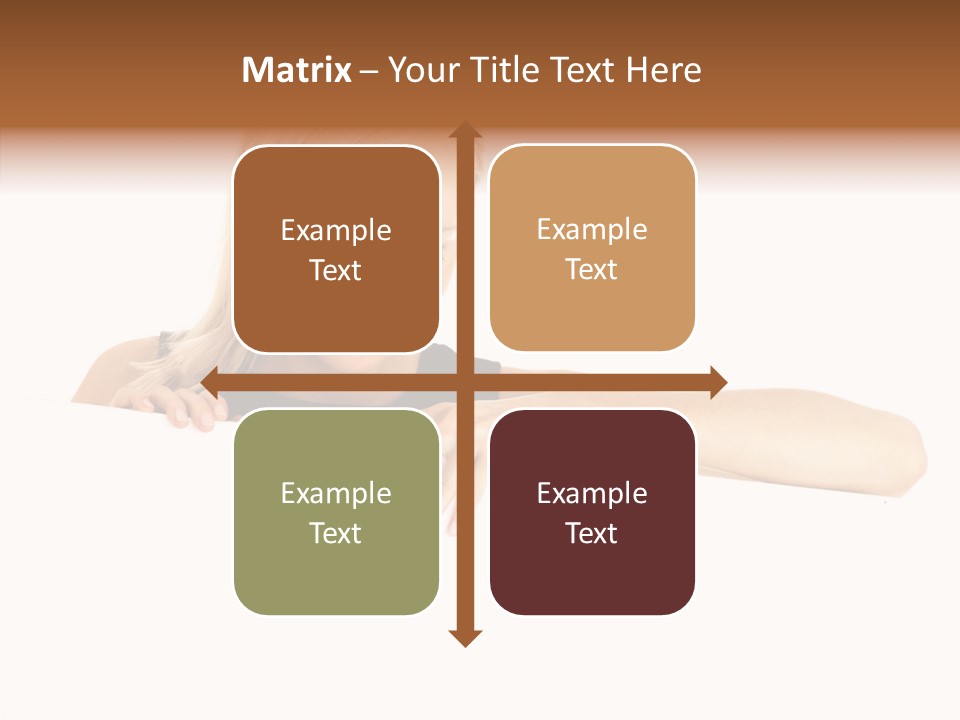 Matrix – Your Title Text Here

Example Text

Example Text

Example Text

Example Text